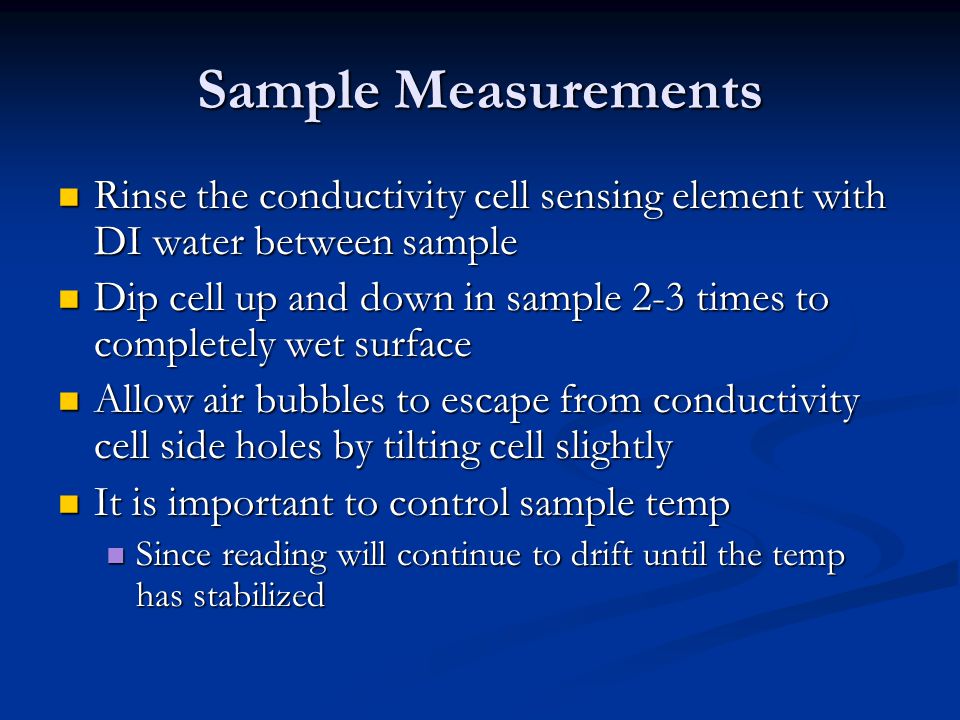 Sample Measurements

- Rinse the conductivity cell sensing element with DI water between sample
- Dip cell up and down in sample 2-3 times to completely wet surface
- Allow air bubbles to escape from conductivity cell side holes by tilting cell slightly
- It is important to control sample temp
  - Since reading will continue to drift until the temp has stabilized